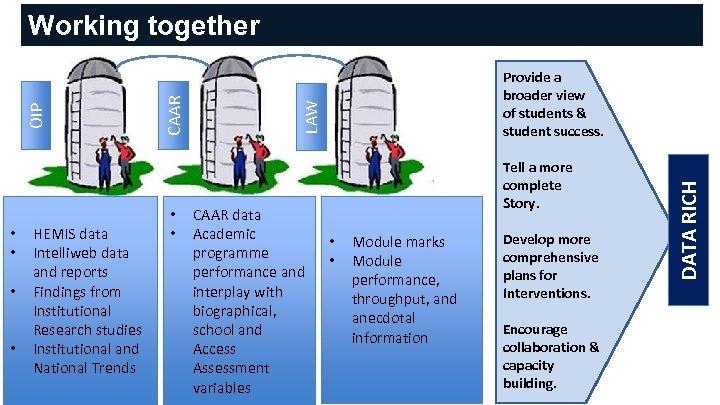 Working together

OIP

CAAR

LAW

- HEMIS data
- Intelliweb data and reports
- Findings from Institutional Research studies
- Institutional and National Trends

- CAAR data
- Academic programme performance and interplay with biographical, school and Access Assessment variables

- Module marks
- Module performance, throughput, and anecdotal information

Provide a broader view of students & student success.

Tell a more complete Story.

Develop more comprehensive plans for Interventions.

Encourage collaboration & capacity building.

DATA RICH